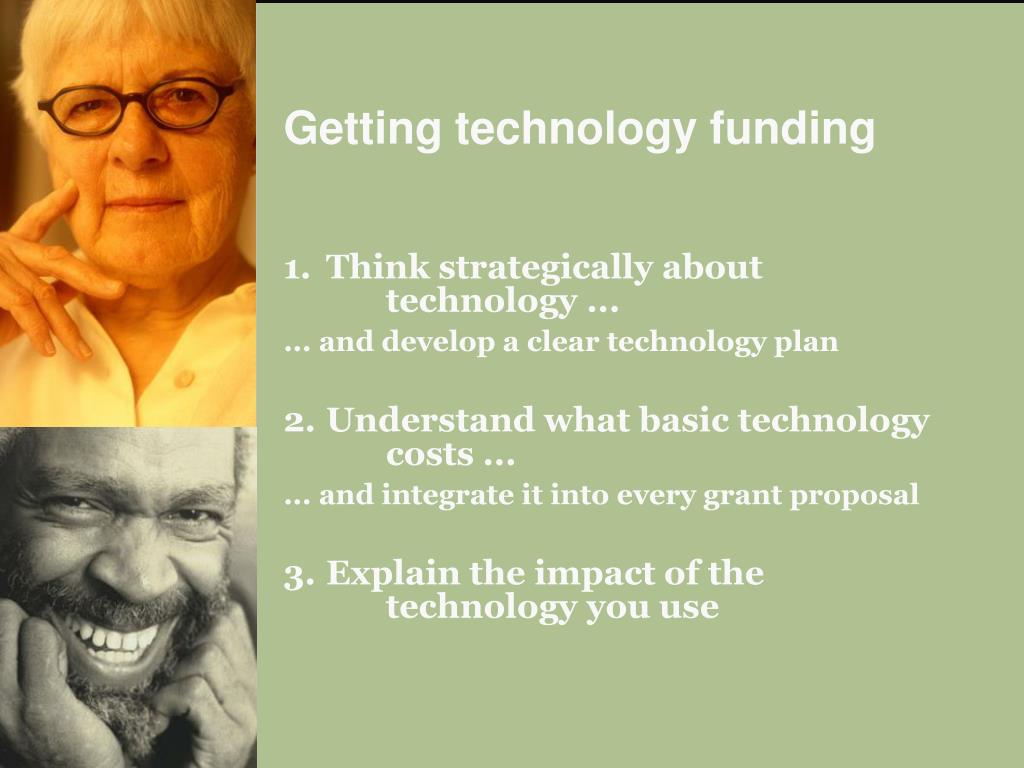 Getting technology funding

1. Think strategically about technology …

… and develop a clear technology plan

2. Understand what basic technology costs …

… and integrate it into every grant proposal

3. Explain the impact of the technology you use